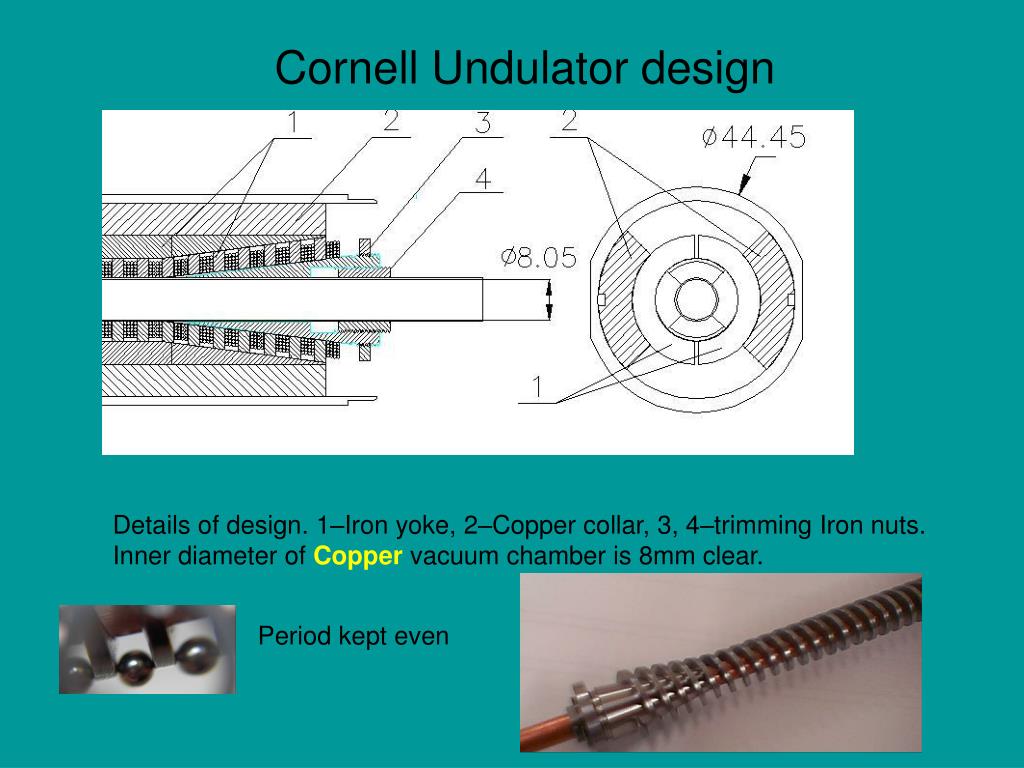 Cornell Undulator design

1
2
3
4
2
Ø44.45
Ø8.05
1

Details of design. 1–Iron yoke, 2–Copper collar, 3, 4–trimming Iron nuts. Inner diameter of Copper vacuum chamber is 8mm clear.

Period kept even